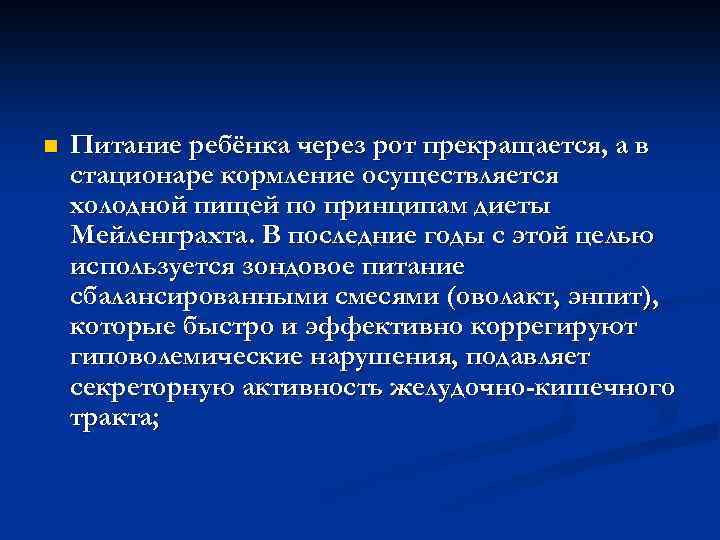 Питание ребёнка через рот прекращается, а в стационаре кормление осуществляется холодной пищей по принципам диеты Мейленграхта. В последние годы с этой целью используется зондовое питание сбалансированными смесями (оволакт, энпит), которые быстро и эффективно коррегируют гиповолемические нарушения, подавляет секреторную активность желудочно-кишечного тракта;